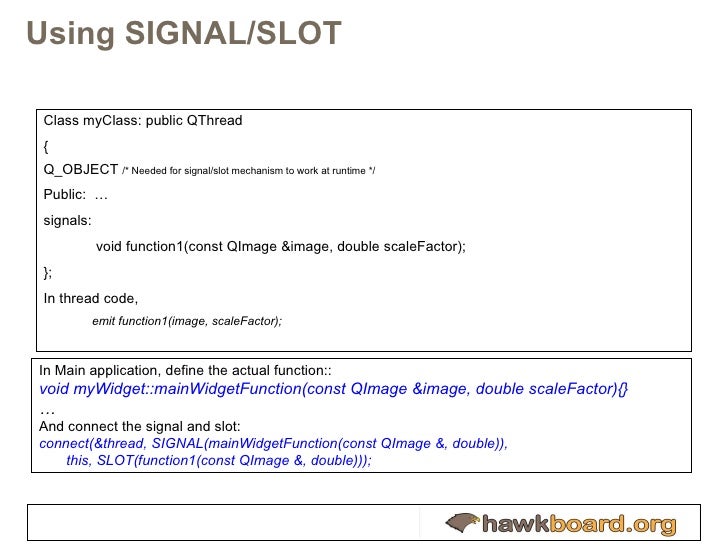 Using SIGNAL/SLOT

Class myClass: public QThread

{

Q_OBJECT /* Needed for signal/slot mechanism to work at runtime */

Public: …

signals:

void function1(const QImage &image, double scaleFactor);

};

In thread code,

emit function1(image, scaleFactor);

In Main application, define the actual function::
void myWidget::mainWidgetFunction(const QImage &image, double scaleFactor){}
…
And connect the signal and slot:
connect(&thread, SIGNAL(mainWidgetFunction(const QImage &, double)),
this, SLOT(function1(const QImage &, double)));

hawkboard.org